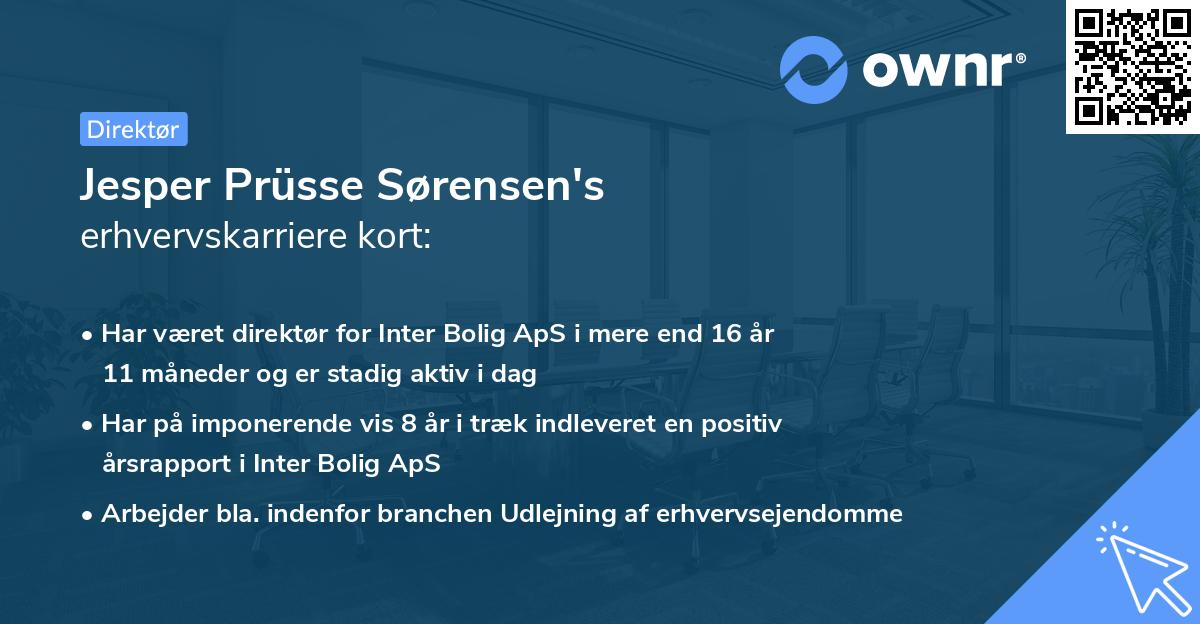 ownr®

Direktør

Jesper Prüsse Sørensen's erhvervskarriere kort:

• Har været direktør for Inter Bolig ApS i mere end 16 år 11 måneder og er stadig aktiv i dag

• Har på imponerende vis 8 år i træk indleveret en positiv årsrapport i Inter Bolig ApS

• Arbejder bla. indenfor branchen Udlejning af erhvervsejendomme